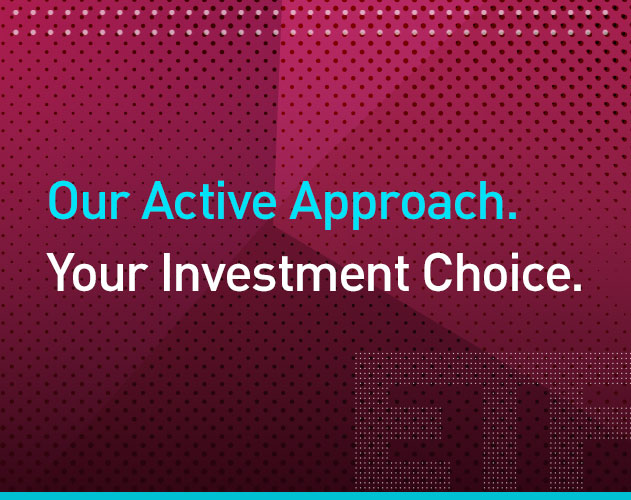 Our Active Approach.
Your Investment Choice.

ETF